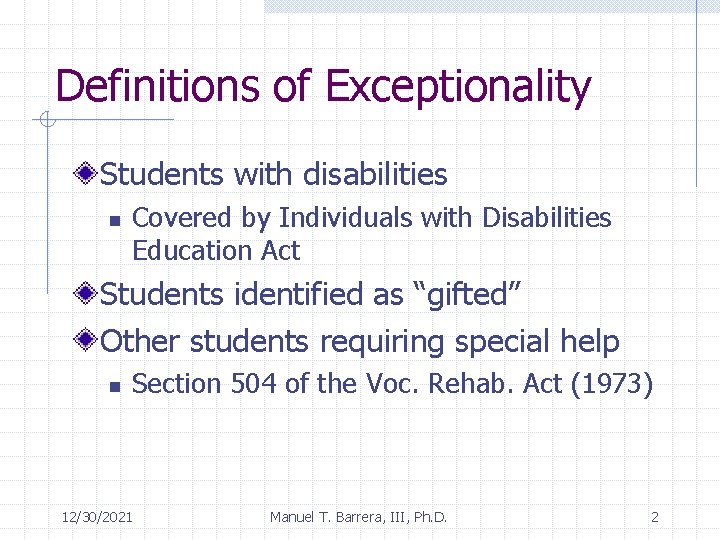 Definitions of Exceptionality

Students with disabilities

Covered by Individuals with Disabilities Education Act

Students identified as “gifted”

Other students requiring special help

Section 504 of the Voc. Rehab. Act (1973)

12/30/2021

Manuel T. Barrera, III, Ph.D.

2